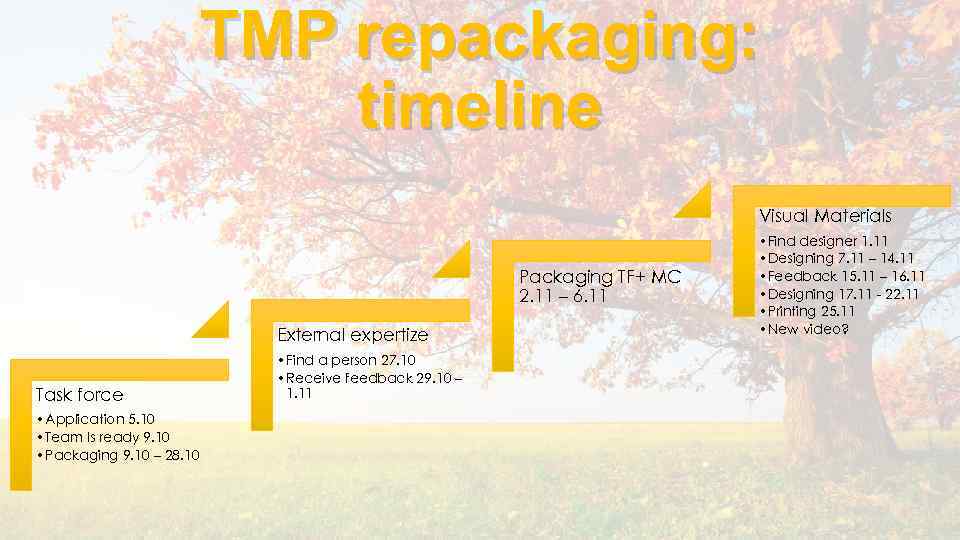 TMP repackaging: timeline

Task force
• Application 5.10
• Team is ready 9.10
• Packaging 9.10 – 28.10

External expertize
• Find a person 27.10
• Receive feedback 29.10 – 1.11

Packaging TF+ MC 2.11 – 6.11

Visual Materials
• Find designer 1.11
• Designing 7.11 – 14.11
• Feedback 15.11 – 16.11
• Designing 17.11 - 22.11
• Printing 25.11
• New video?